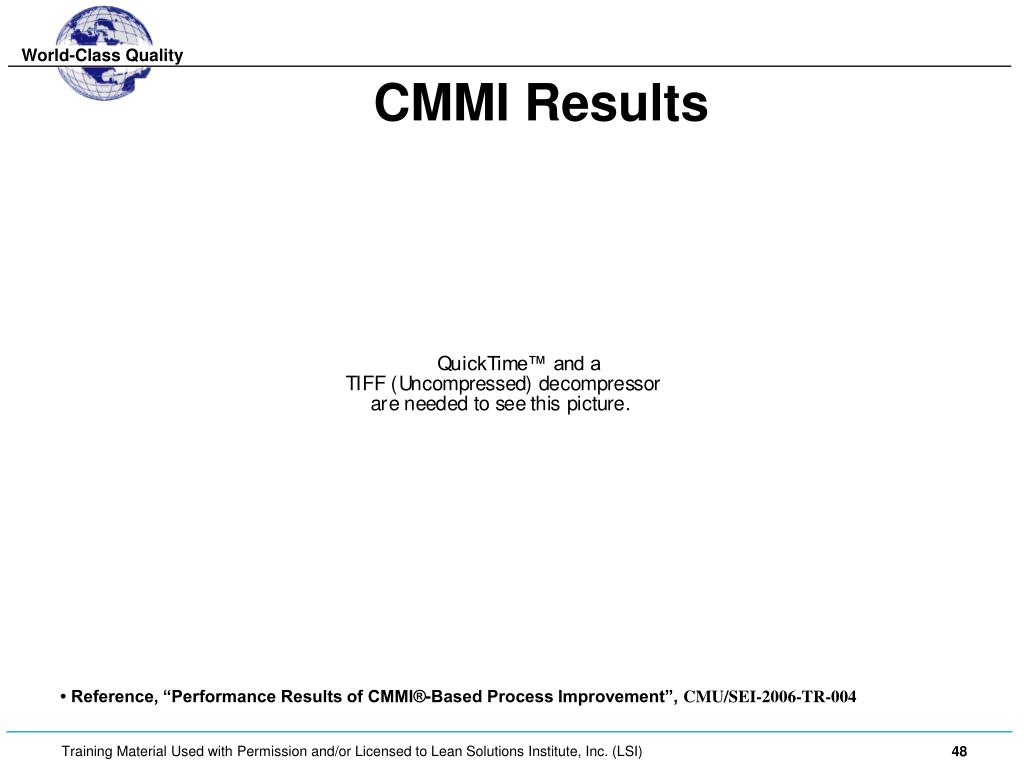 World-Class Quality

CMMI Results

QuickTime™ and a
TIFF (Uncompressed) decompressor
are needed to see this picture.

• Reference, “Performance Results of CMMI®-Based Process Improvement”, CMU/SEI-2006-TR-004

Training Material Used with Permission and/or Licensed to Lean Solutions Institute, Inc. (LSI)

48